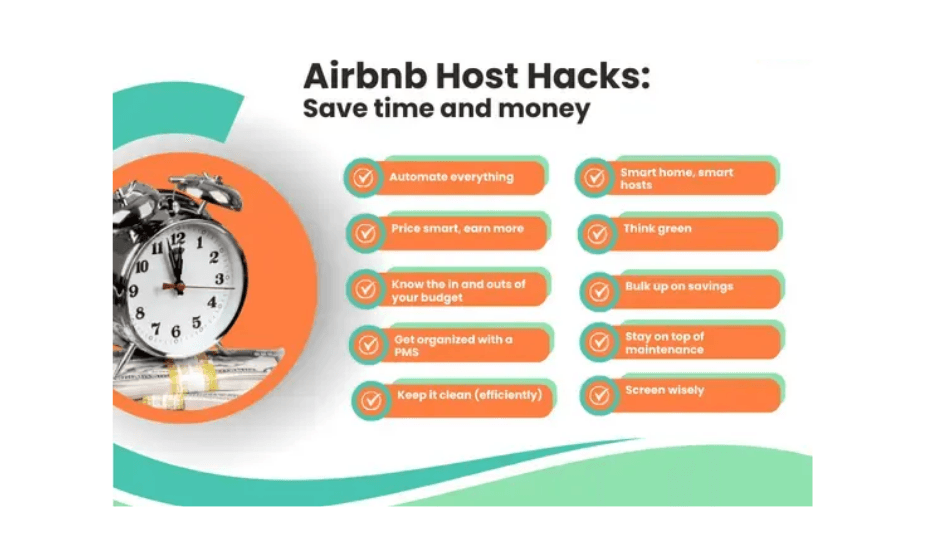 Airbnb Host Hacks:
Save time and money

Automate everything

Price smart, earn more

Know the in and outs of your budget

Get organized with a PMS

Keep it clean (efficiently)

Smart home, smart hosts

Think green

Bulk up on savings

Stay on top of maintenance

Screen wisely

12
1
2
3
4
5
6
7
8
9
10
11